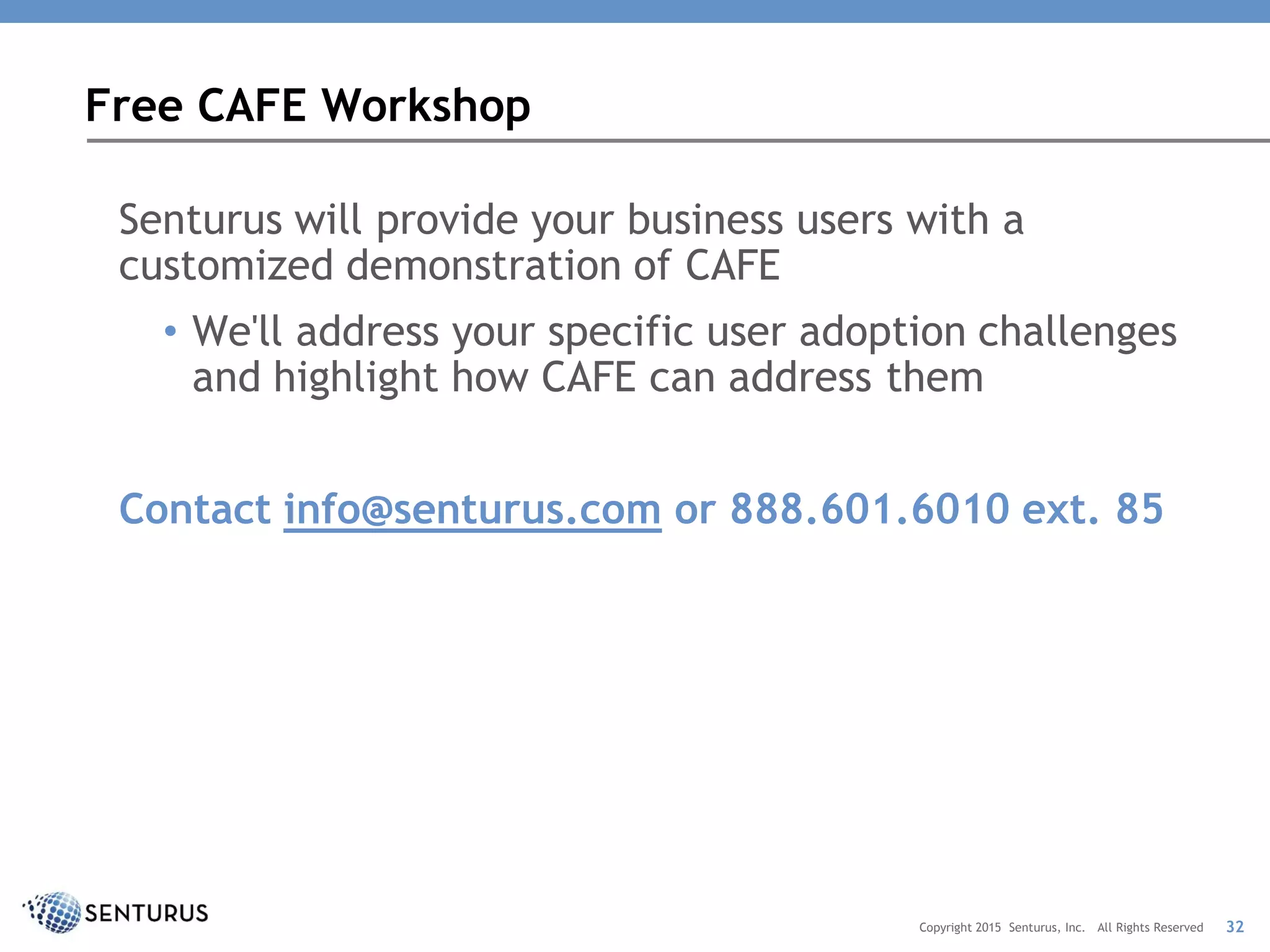 Free CAFE Workshop

Senturus will provide your business users with a customized demonstration of CAFE

• We'll address your specific user adoption challenges and highlight how CAFE can address them

Contact info@senturus.com or 888.601.6010 ext. 85

SENTURUS

Copyright 2015 Senturus, Inc. All Rights Reserved 32